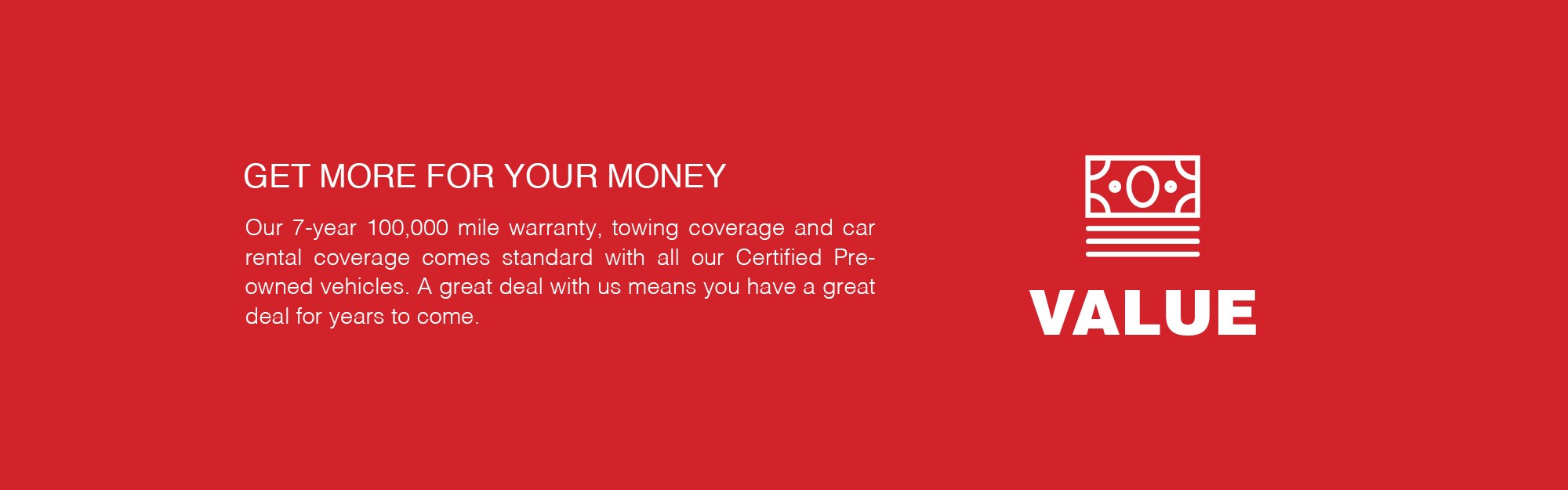 GET MORE FOR YOUR MONEY

Our 7-year 100,000 mile warranty, towing coverage and car rental coverage comes standard with all our Certified Pre-owned vehicles. A great deal with us means you have a great deal for years to come.

VALUE